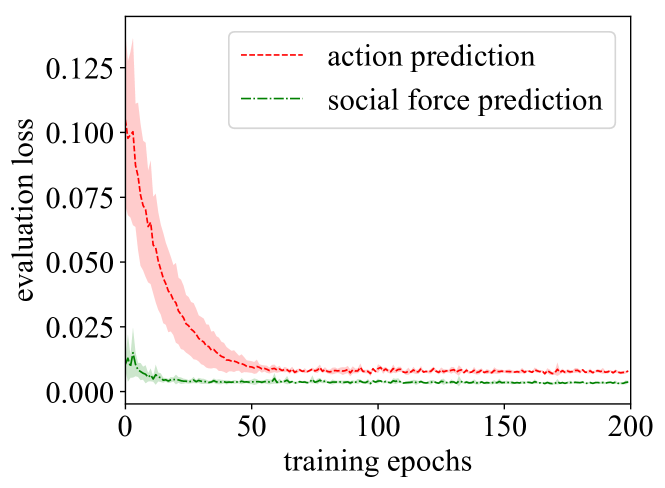 action prediction
social force prediction

evaluation loss

0.125
0.100
0.075
0.050
0.025
0.000

0
50
100
150
200

training epochs